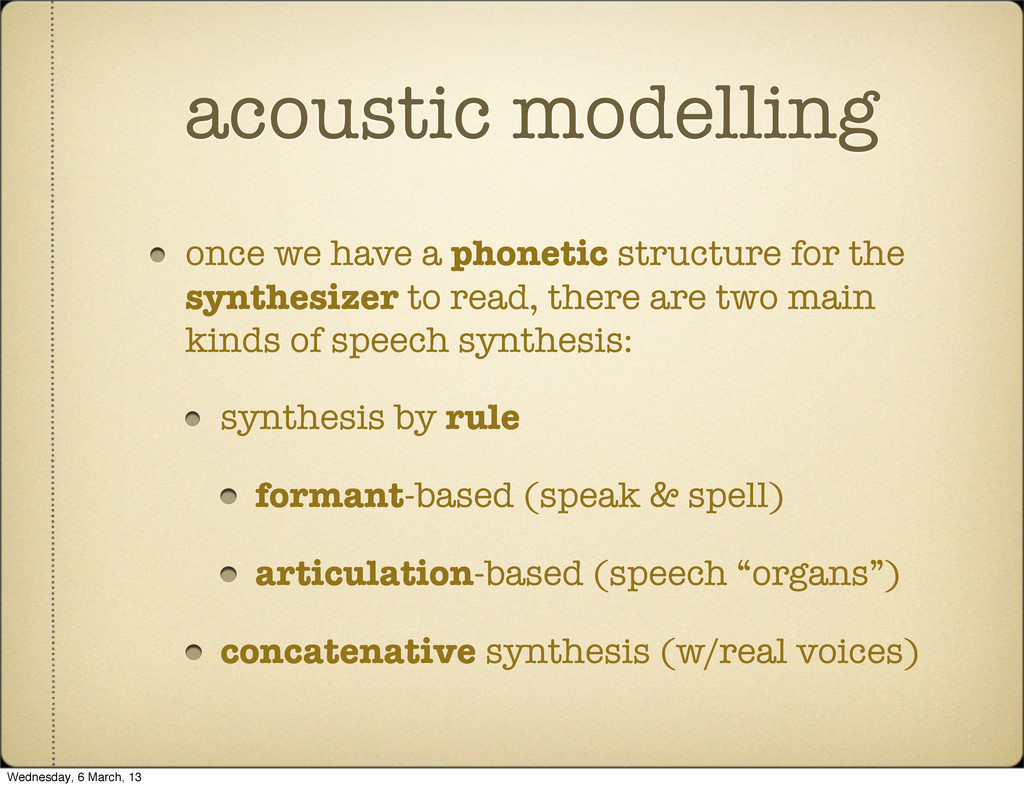 acoustic modelling

once we have a phonetic structure for the synthesizer to read, there are two main kinds of speech synthesis:

synthesis by rule

formant-based (speak & spell)

articulation-based (speech “organs”)

concatenative synthesis (w/real voices)

Wednesday, 6 March, 13